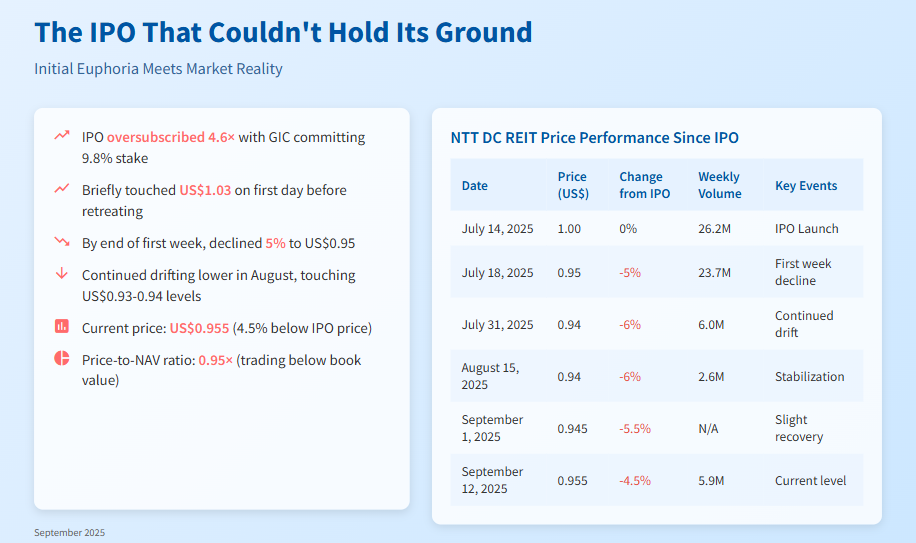 The IPO That Couldn't Hold Its Ground

Initial Euphoria Meets Market Reality

IPO oversubscribed 4.6× with GIC committing 9.8% stake

Briefly touched US$1.03 on first day before retreating

By end of first week, declined 5% to US$0.95

Continued drifting lower in August, touching US$0.93-0.94 levels

Current price: US$0.955 (4.5% below IPO price)

Price-to-NAV ratio: 0.95× (trading below book value)

NTT DC REIT Price Performance Since IPO

| Date | Price (US$) | Change from IPO | Weekly Volume | Key Events |
|---|---|---|---|---|
| July 14, 2025 | 1.00 | 0% | 26.2M | IPO Launch |
| July 18, 2025 | 0.95 | -5% | 23.7M | First week decline |
| July 31, 2025 | 0.94 | -6% | 6.0M | Continued drift |
| August 15, 2025 | 0.94 | -6% | 2.6M | Stabilization |
| September 1, 2025 | 0.945 | -5.5% | N/A | Slight recovery |
| September 12, 2025 | 0.955 | -4.5% | 5.9M | Current level |

September 2025